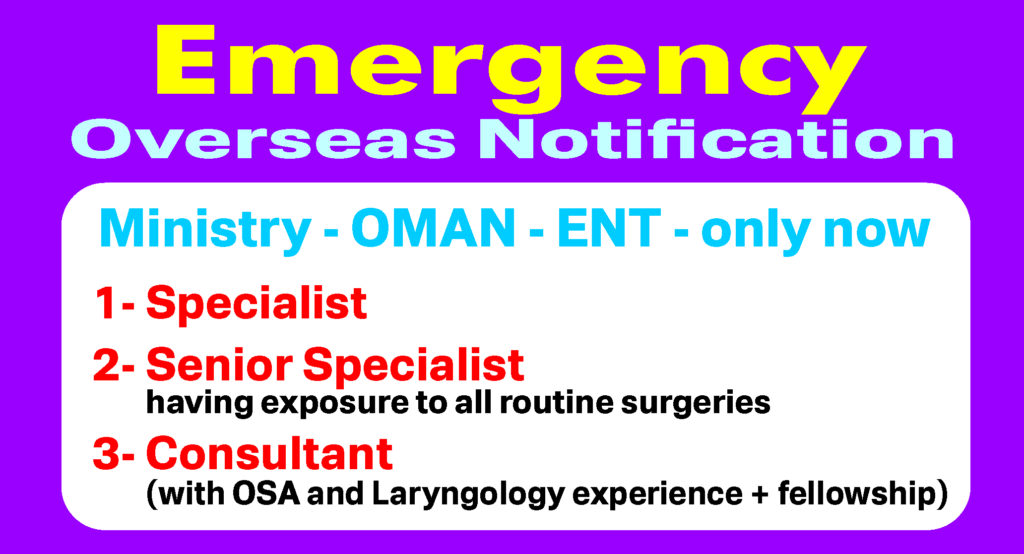 Emergency
Overseas Notification

Ministry - OMAN - ENT - only now

1- Specialist

2- Senior Specialist
having exposure to all routine surgeries

3- Consultant
(with OSA and Laryngology experience + fellowship)